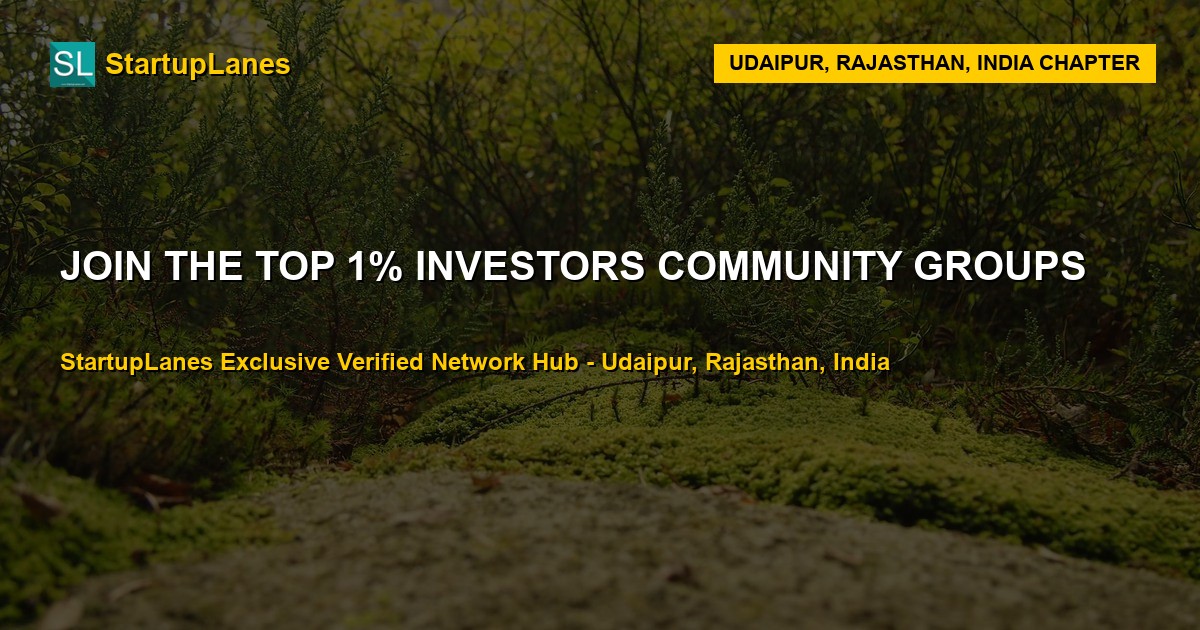 SL StartupLanes

UDAIPUR, RAJASTHAN, INDIA CHAPTER

JOIN THE TOP 1% INVESTORS COMMUNITY GROUPS

StartupLanes Exclusive Verified Network Hub - Udaipur, Rajasthan, India